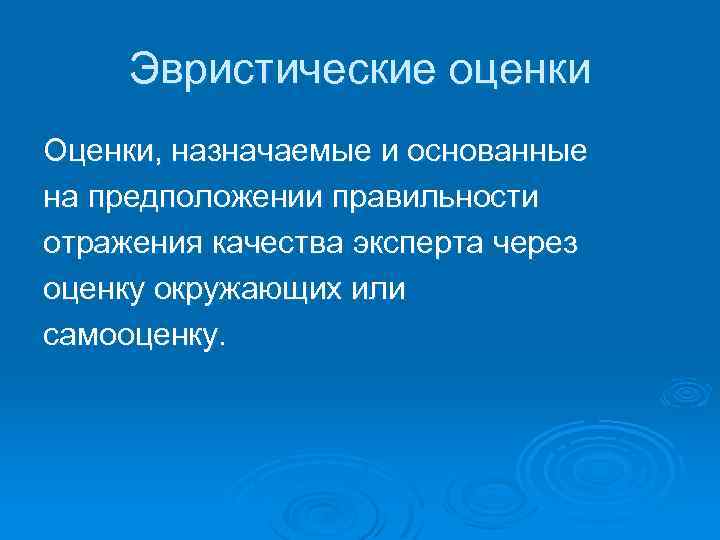 Эвристические оценки

Оценки, назначаемые и основанные на предположении правильности отражения качества эксперта через оценку окружающих или самооценку.